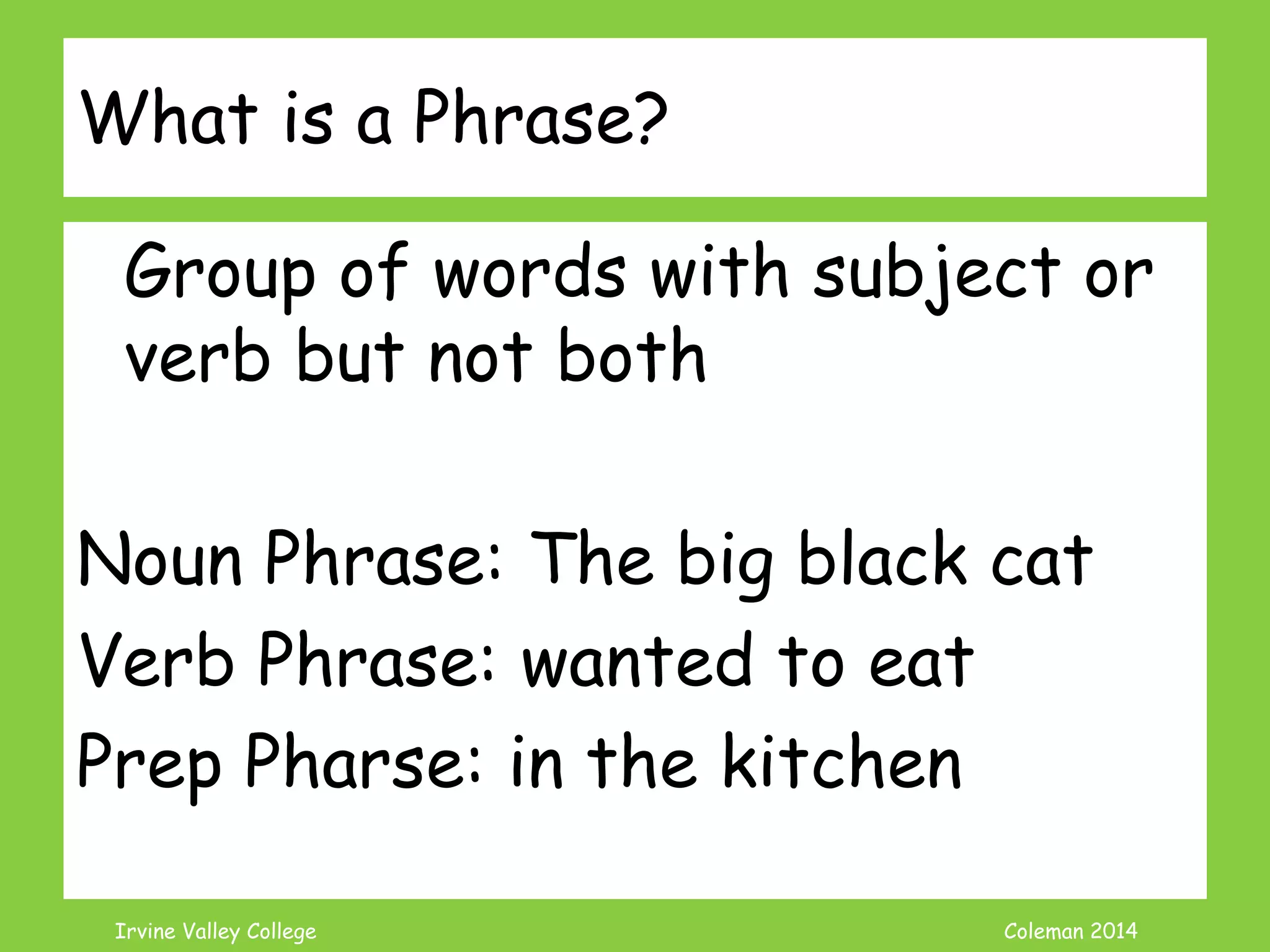 What is a Phrase?

Group of words with subject or verb but not both

Noun Phrase: The big black cat

Verb Phrase: wanted to eat

Prep Pharse: in the kitchen

Irvine Valley College

Coleman 2014